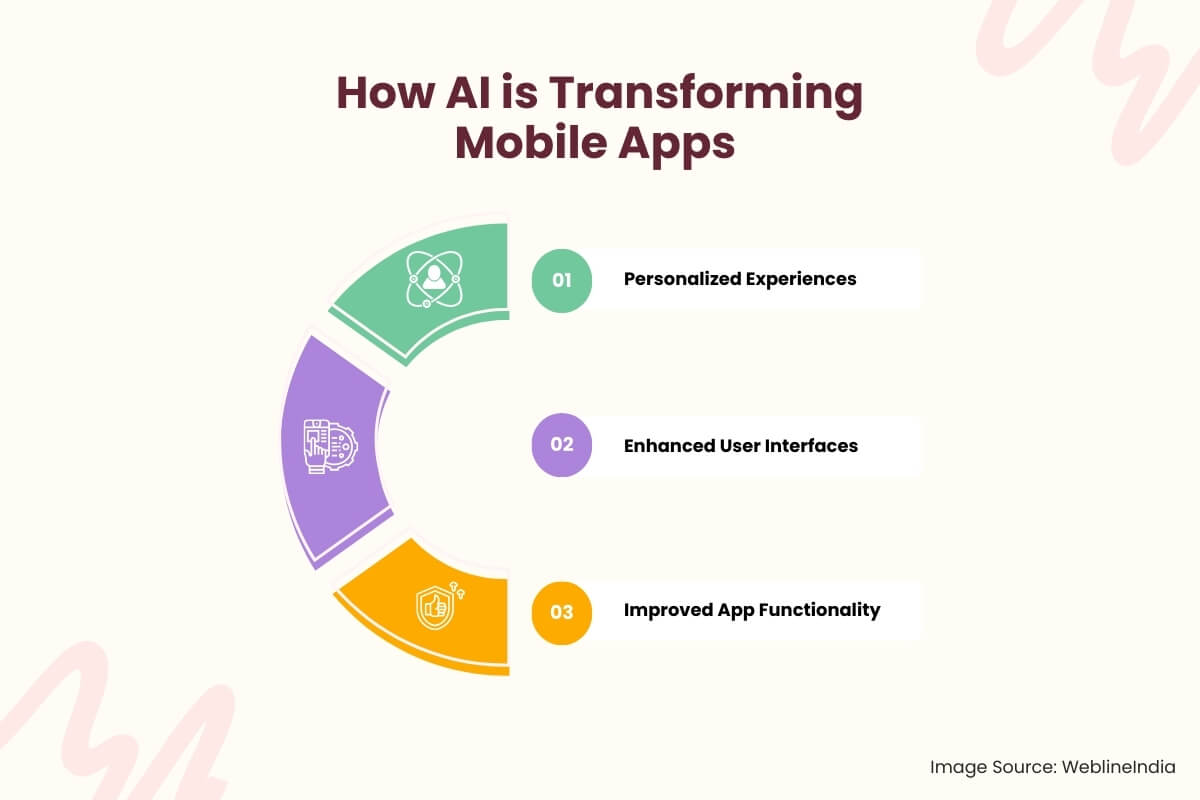 How AI is Transforming Mobile Apps

01 Personalized Experiences

02 Enhanced User Interfaces

03 Improved App Functionality

Image Source: WeblineIndia